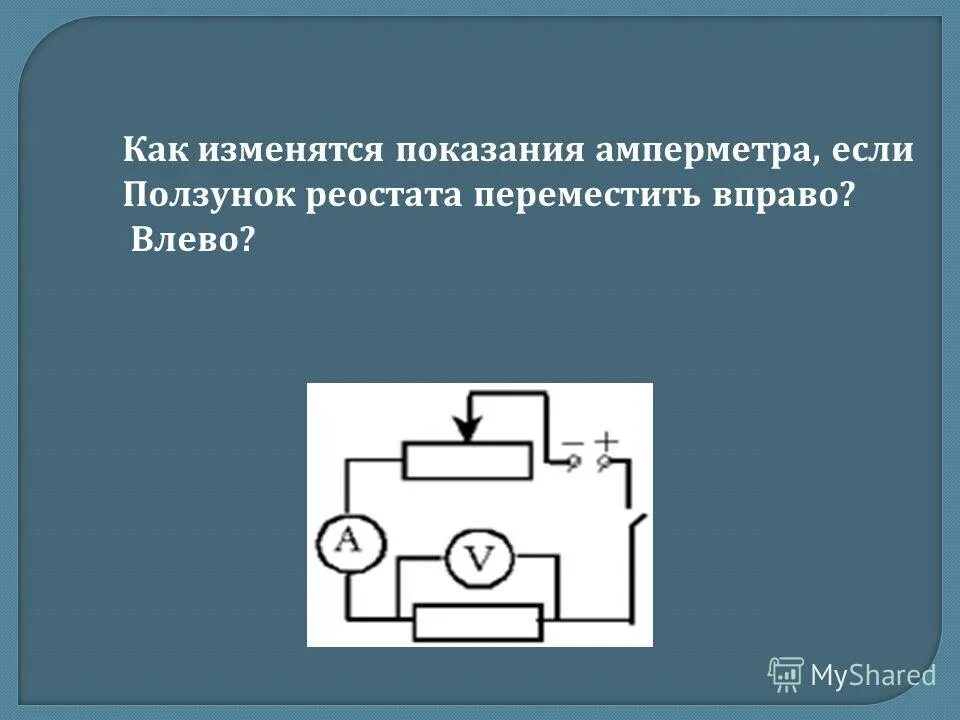 Как изменятся показания амперметра, если Ползунок реостата переместить вправо? Влево?

− +

A

V

MyShared